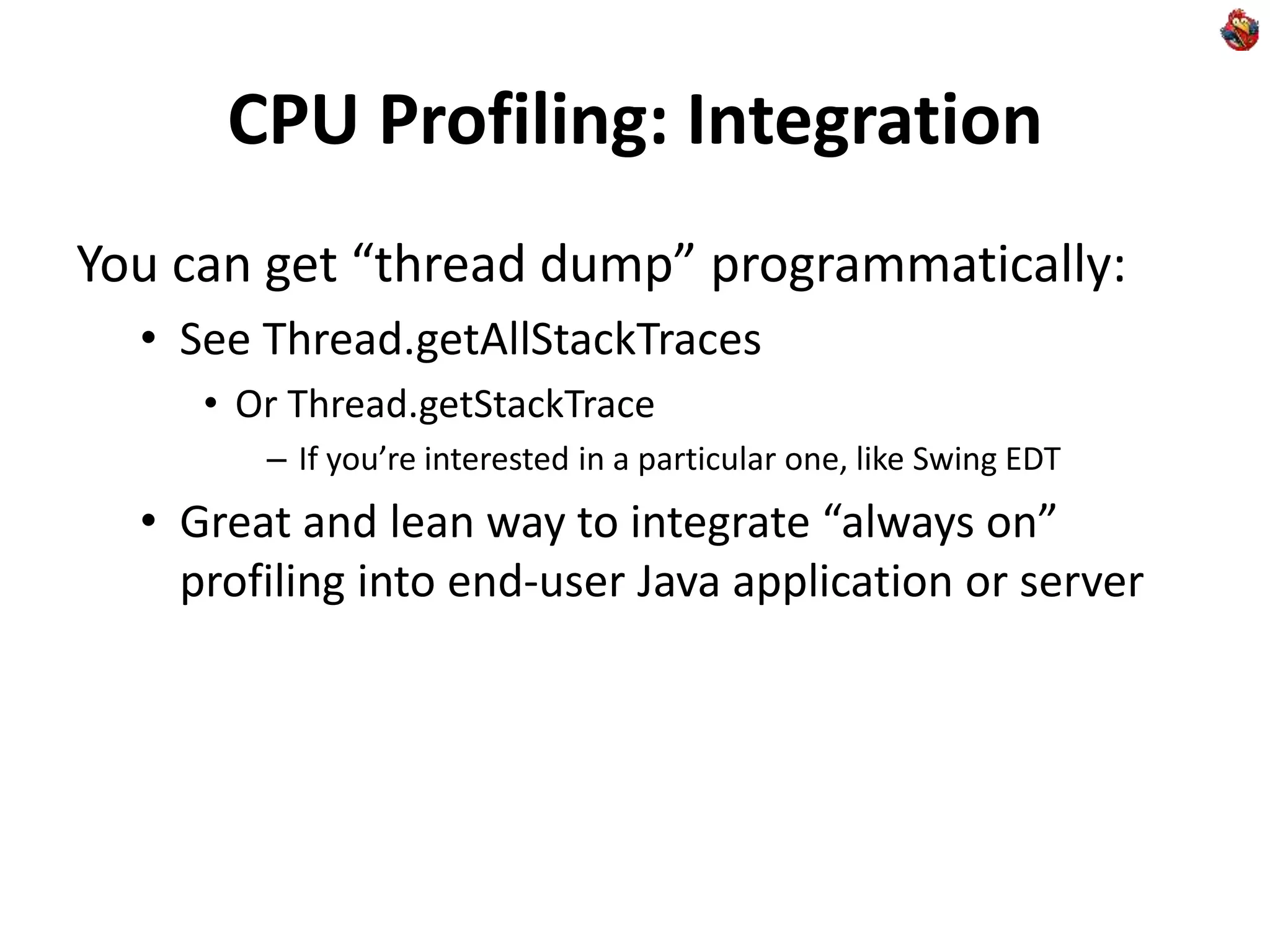 CPU Profiling: Integration

You can get “thread dump” programmatically:

• See Thread.getAllStackTraces

• Or Thread.getStackTrace

– If you’re interested in a particular one, like Swing EDT

• Great and lean way to integrate “always on” profiling into end-user Java application or server